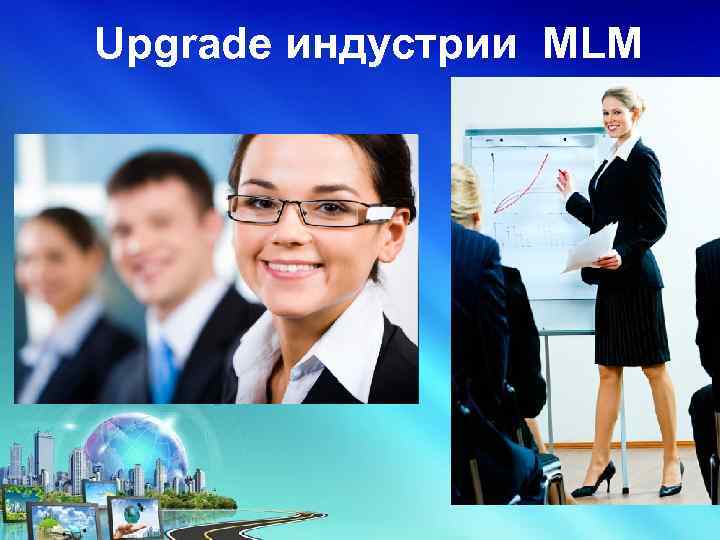 Upgrade индустрии MLM